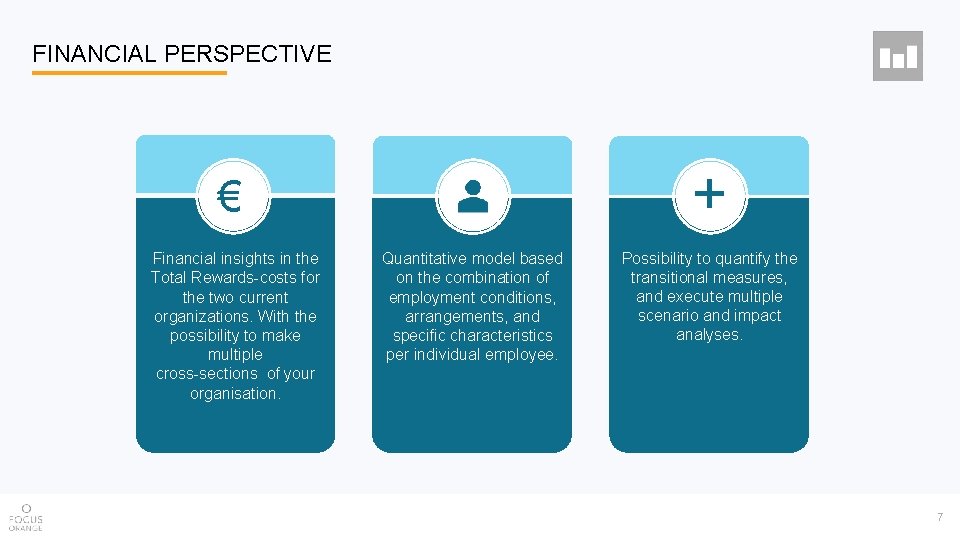 FINANCIAL PERSPECTIVE

€

Financial insights in the Total Rewards-costs for the two current organizations. With the possibility to make multiple cross-sections of your organisation.

Quantitative model based on the combination of employment conditions, arrangements, and specific characteristics per individual employee.

+

Possibility to quantify the transitional measures, and execute multiple scenario and impact analyses.

FOCUS ORANGE

7